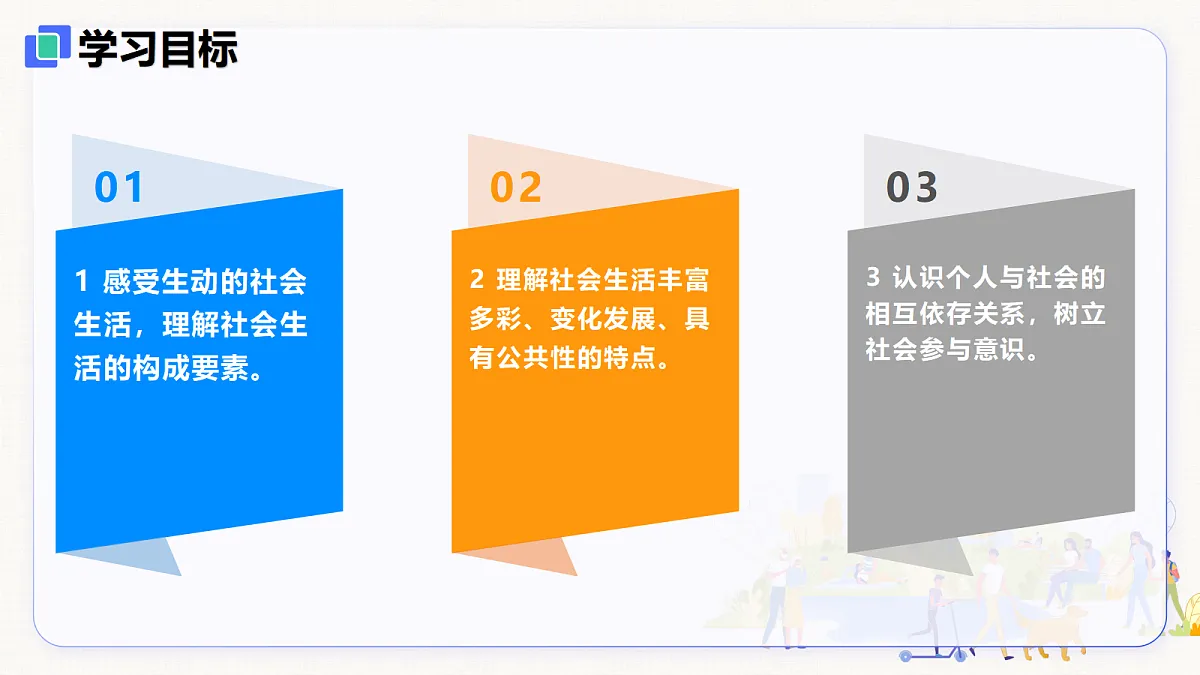 学习目标

01

1 感受生动的社会生活，理解社会生活的构成要素。

02

2 理解社会生活丰富多彩、变化发展、具有公共性的特点。

03

3 认识个人与社会的相互依存关系，树立社会参与意识。